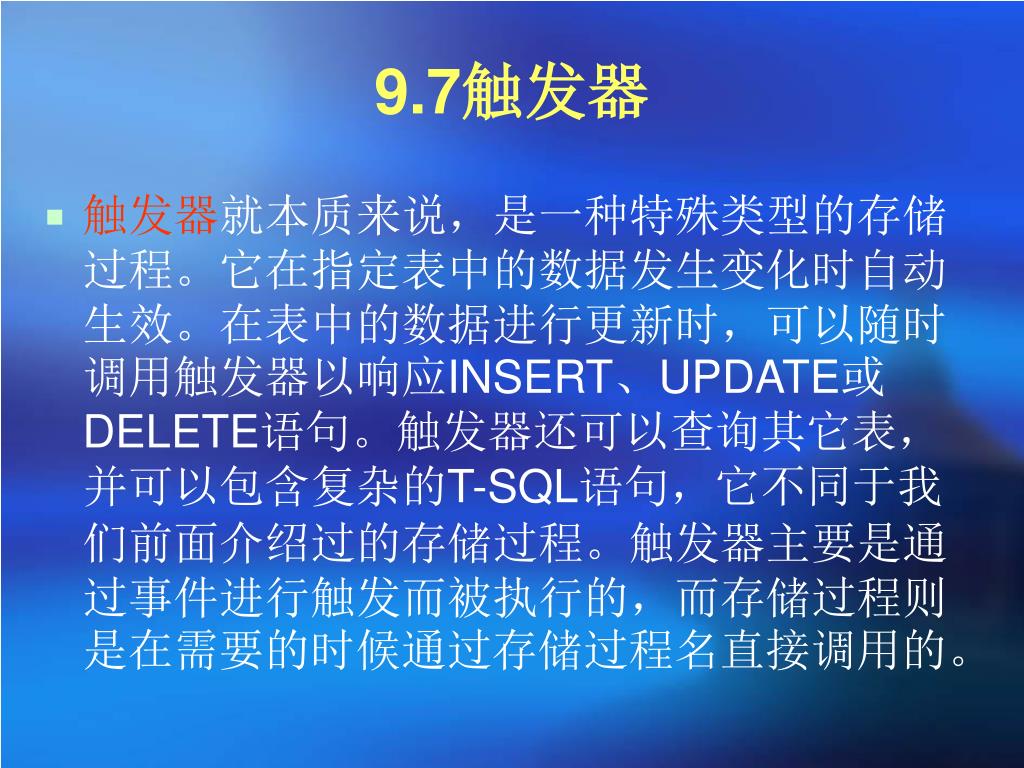 9.7触发器

触发器就本质来说，是一种特殊类型的存储过程。它在指定表中的数据发生变化时自动生效。在表中的数据进行更新时，可以随时调用触发器以响应INSERT、UPDATE或DELETE语句。触发器还可以查询其它表，并可以包含复杂的T-SQL语句，它不同于我们前面介绍过的存储过程。触发器主要是通过事件进行触发而被执行的，而存储过程则是在需要的时候通过存储过程名直接调用的。